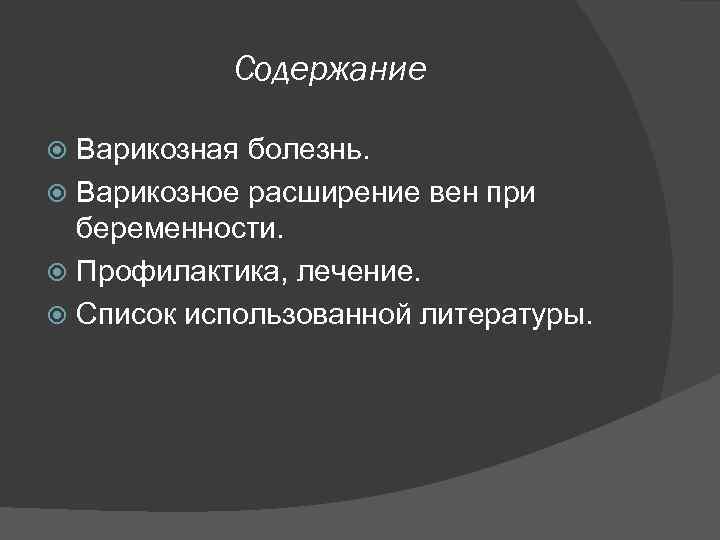 Содержание

Варикозная болезнь.
Варикозное расширение вен при беременности.
Профилактика, лечение.
Список использованной литературы.